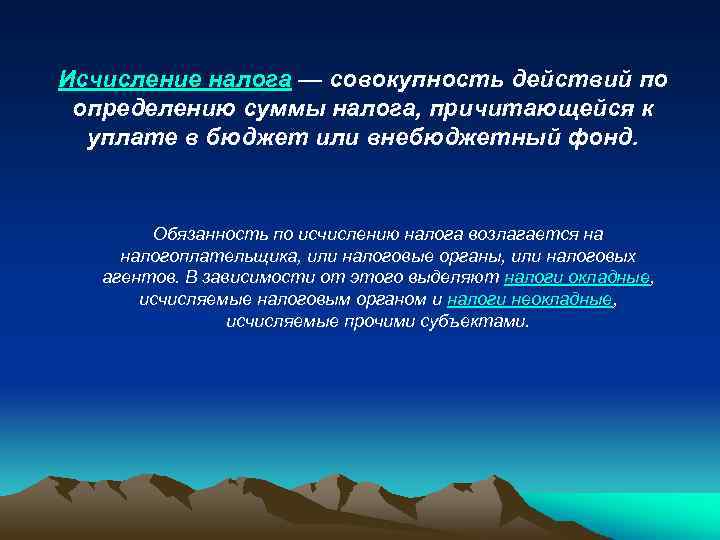 Исчисление налога — совокупность действий по определению суммы налога, причитающейся к уплате в бюджет или внебюджетный фонд.

Обязанность по исчислению налога возлагается на налогоплательщика, или налоговые органы, или налоговых агентов. В зависимости от этого выделяют налоги окладные, исчисляемые налоговым органом и налоги неокладные, исчисляемые прочими субъектами.